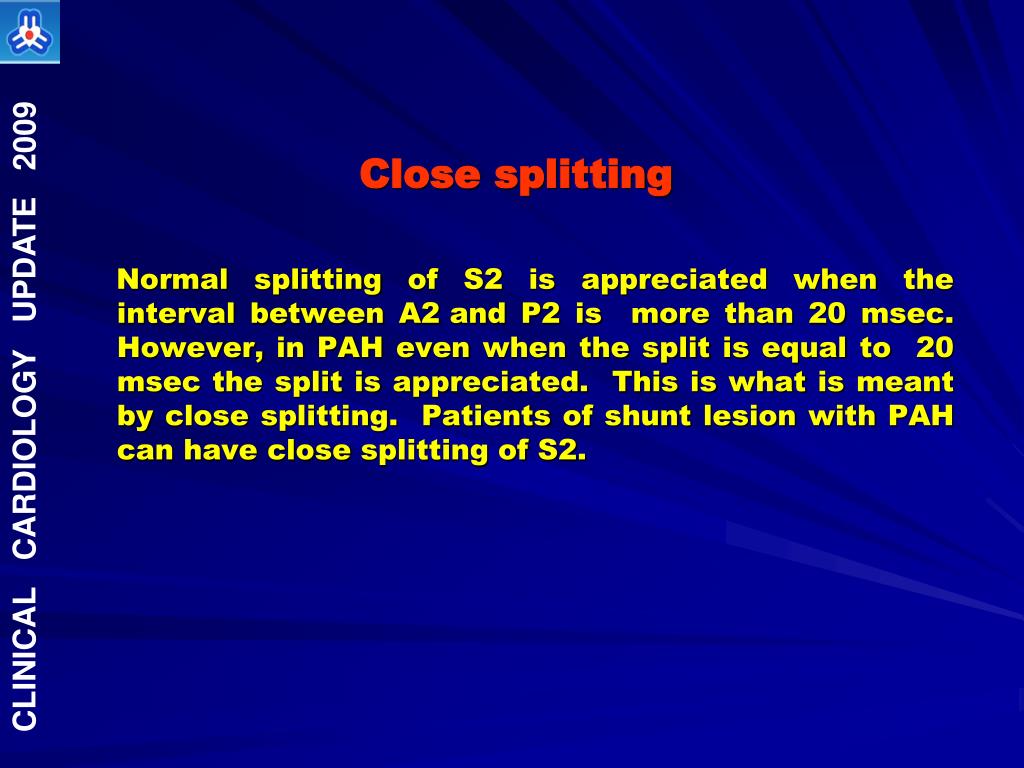 CLINICAL CARDIOLOGY UPDATE 2009

Close splitting

Normal splitting of S2 is appreciated when the interval between A2 and P2 is more than 20 msec. However, in PAH even when the split is equal to 20 msec the split is appreciated. This is what is meant by close splitting. Patients of shunt lesion with PAH can have close splitting of S2.